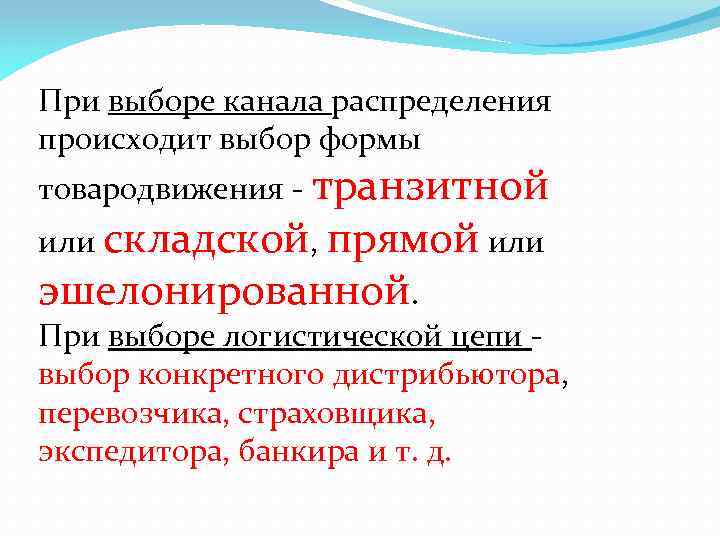 При выборе канала распределения происходит выбор формы товародвижения - транзитной или складской, прямой или эшелонированной.

При выборе логистической цепи - выбор конкретного дистрибьютора, перевозчика, страховщика, экспедитора, банкира и т. д.